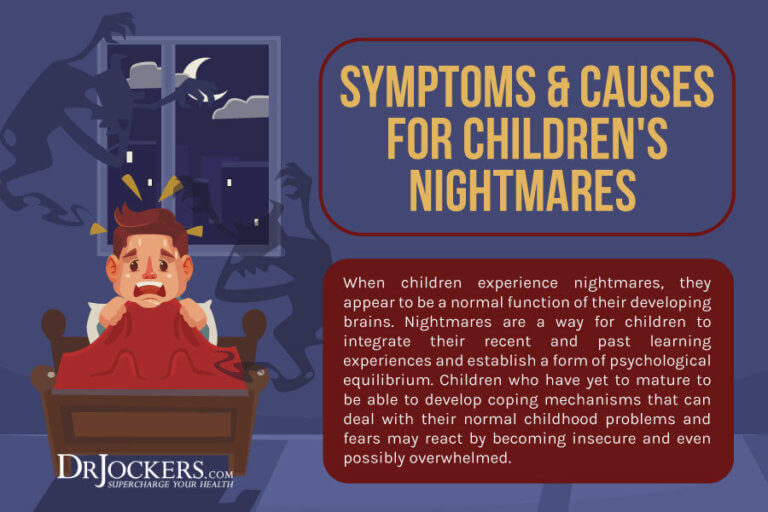 SYMPTOMS & CAUSES FOR CHILDREN'S NIGHTMARES

When children experience nightmares, they appear to be a normal function of their developing brains. Nightmares are a way for children to integrate their recent and past learning experiences and establish a form of psychological equilibrium. Children who have yet to mature to be able to develop coping mechanisms that can deal with their normal childhood problems and fears may react by becoming insecure and even possibly overwhelmed.

DRJOCKERS.com
SUPERCHARGE YOUR HEALTH